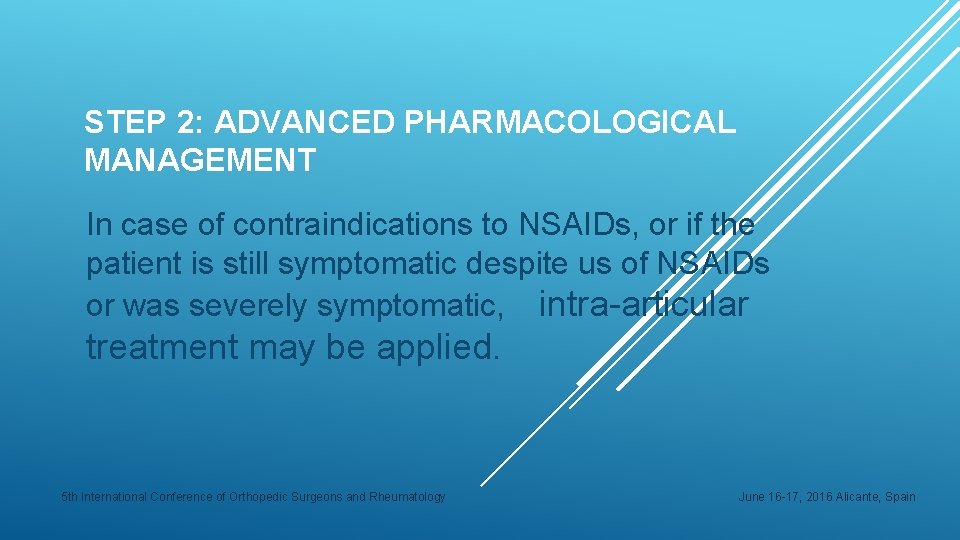 STEP 2: ADVANCED PHARMACOLOGICAL MANAGEMENT

In case of contraindications to NSAIDs, or if the patient is still symptomatic despite us of NSAIDs or was severely symptomatic, intra-articular treatment may be applied.

5th International Conference of Orthopedic Surgeons and Rheumatology

June 16-17, 2016 Alicante, Spain